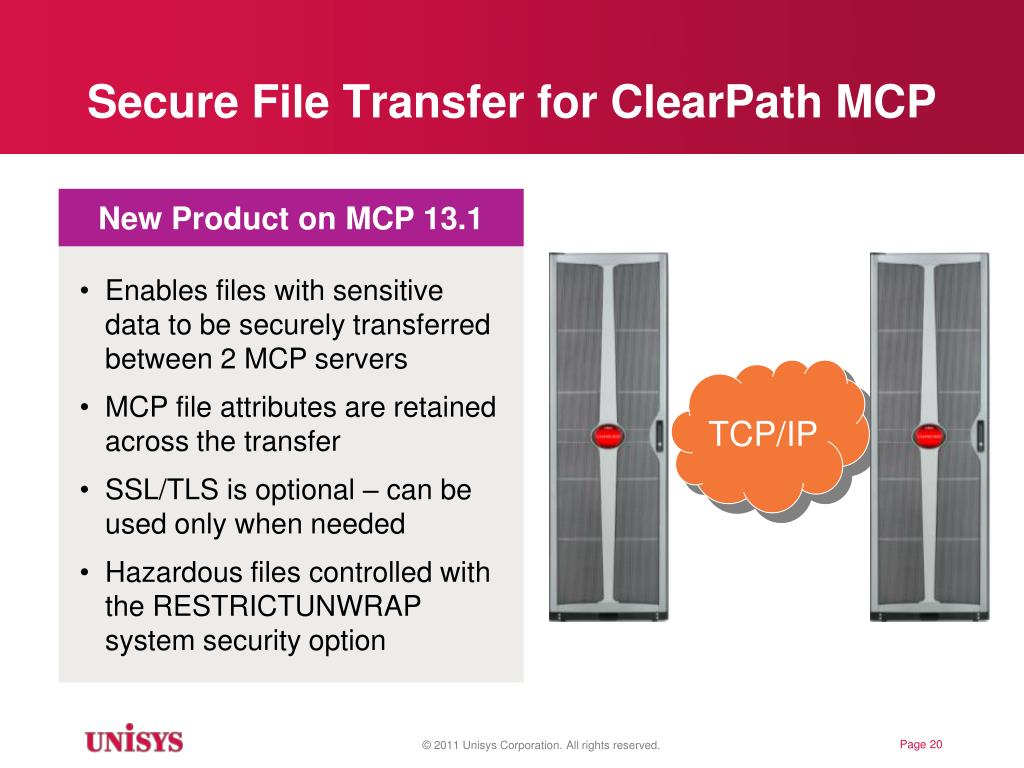 Secure File Transfer for ClearPath MCP

New Product on MCP 13.1

• Enables files with sensitive data to be securely transferred between 2 MCP servers

• MCP file attributes are retained across the transfer

• SSL/TLS is optional – can be used only when needed

• Hazardous files controlled with the RESTRICTUNWRAP system security option

TCP/IP

UNISYS

© 2011 Unisys Corporation. All rights reserved.

Page 20